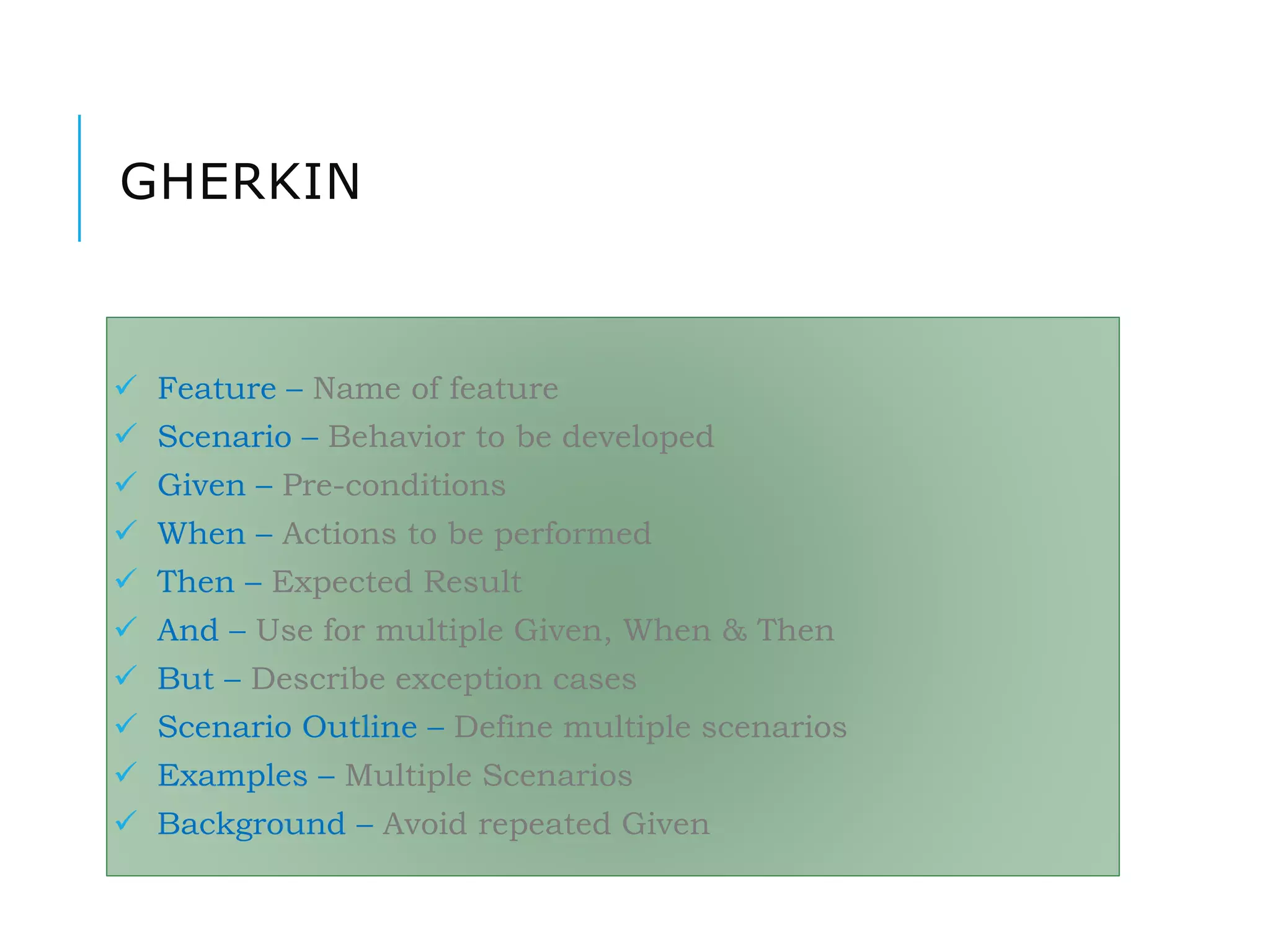 GHERKIN

✓ Feature – Name of feature
✓ Scenario – Behavior to be developed
✓ Given – Pre-conditions
✓ When – Actions to be performed
✓ Then – Expected Result
✓ And – Use for multiple Given, When & Then
✓ But – Describe exception cases
✓ Scenario Outline – Define multiple scenarios
✓ Examples – Multiple Scenarios
✓ Background – Avoid repeated Given